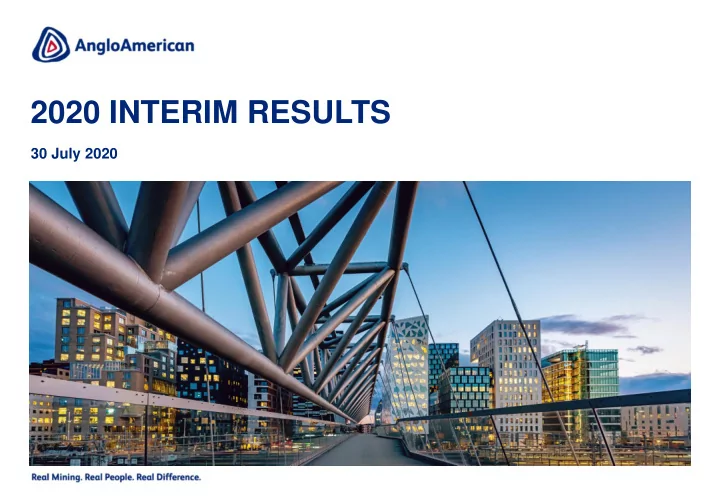 AngloAmerican

2020 INTERIM RESULTS

30 July 2020

Real Mining. Real People. Real Difference.